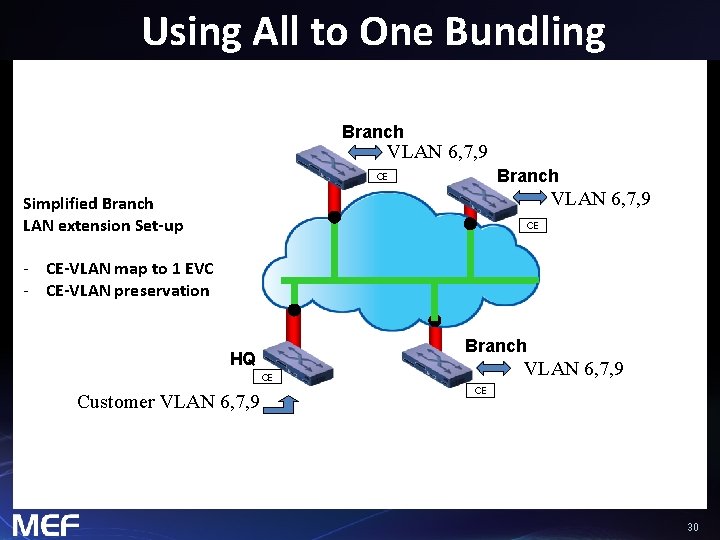 Using All to One Bundling

Simplified Branch
LAN extension Set-up

- CE-VLAN map to 1 EVC
- CE-VLAN preservation

Branch
VLAN 6,7,9
CE

Branch
VLAN 6,7,9
CE

HQ
CE
Customer VLAN 6,7,9

Branch
VLAN 6,7,9
CE

MEF

30